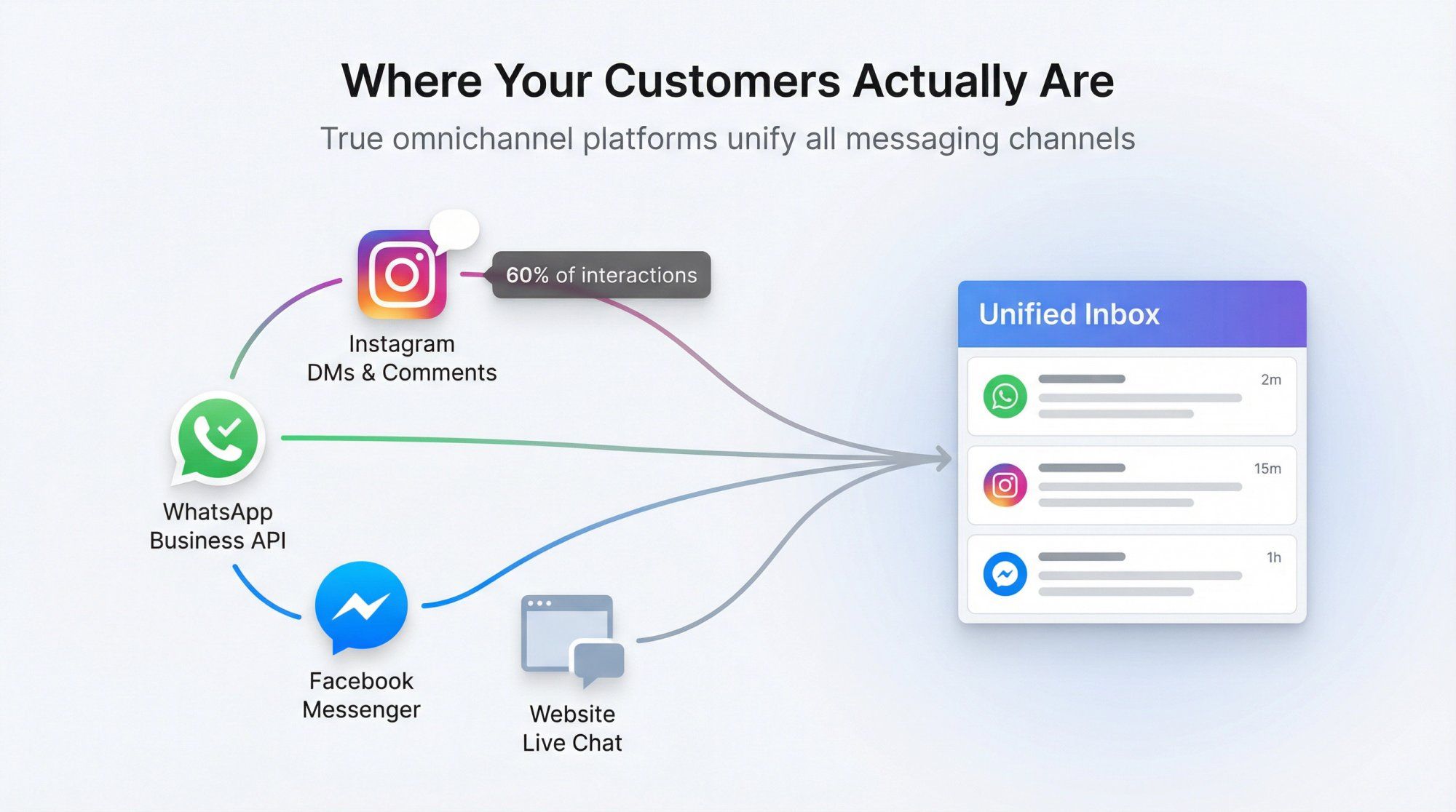 Where Your Customers Actually Are

True omnichannel platforms unify all messaging channels

60% of interactions

Instagram
DMs & Comments

WhatsApp
Business API

Facebook
Messenger

Website
Live Chat

Unified Inbox

2m

15m

1h